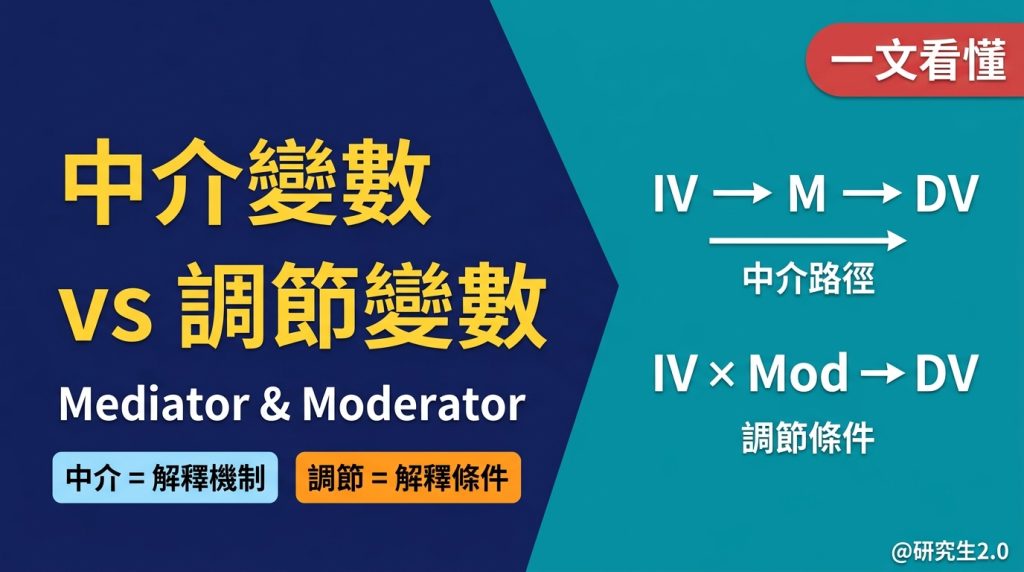 一文看懂

中介變數
vs 調節變數

Mediator & Moderator

中介 = 解釋機制

調節 = 解釋條件

IV → M → DV

中介路徑

IV × Mod → DV

調節條件

@研究生2.0